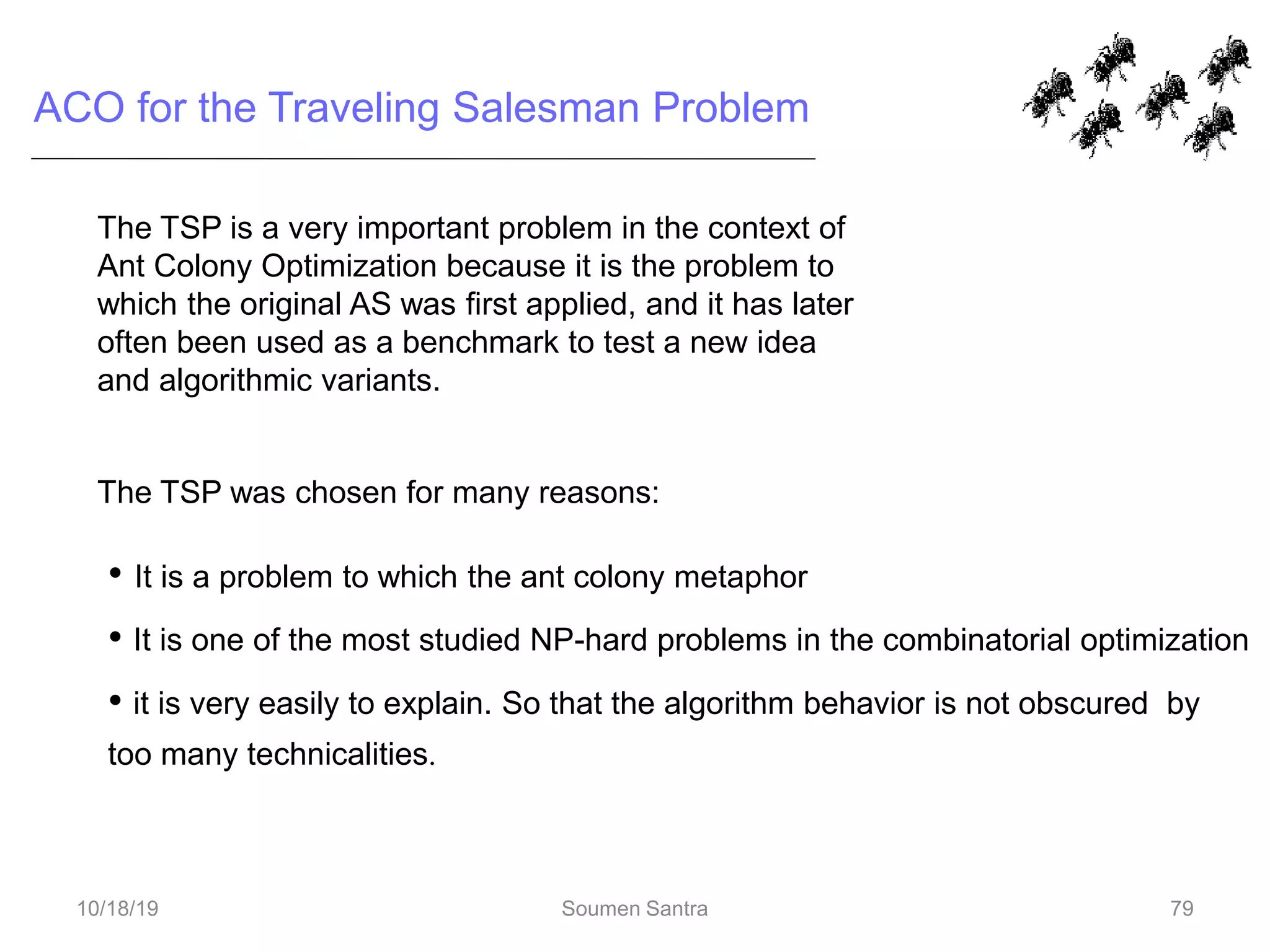 ACO for the Traveling Salesman Problem

The TSP is a very important problem in the context of Ant Colony Optimization because it is the problem to which the original AS was first applied, and it has later often been used as a benchmark to test a new idea and algorithmic variants.

The TSP was chosen for many reasons:

• It is a problem to which the ant colony metaphor

• It is one of the most studied NP-hard problems in the combinatorial optimization

• it is very easily to explain. So that the algorithm behavior is not obscured by too many technicalities.

10/18/19 Soumen Santra 79